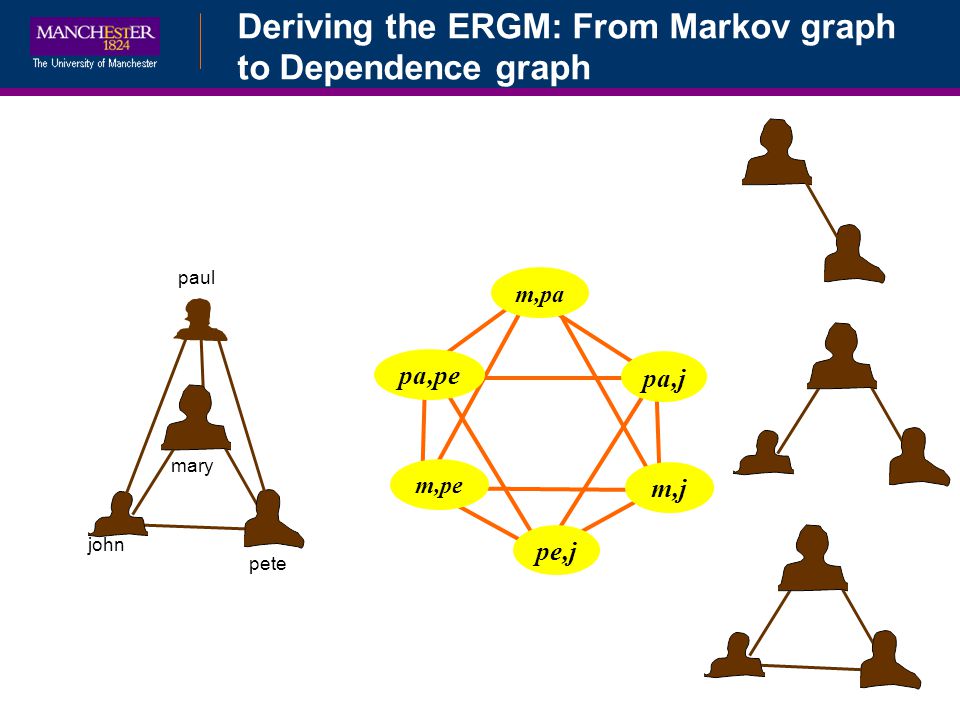 MANCHESTER
1824
The University of Manchester

Deriving the ERGM: From Markov graph to Dependence graph

paul
mary
john
pete

m,pa
pa,pe
pa,j
m,pe
m,j
pe,j